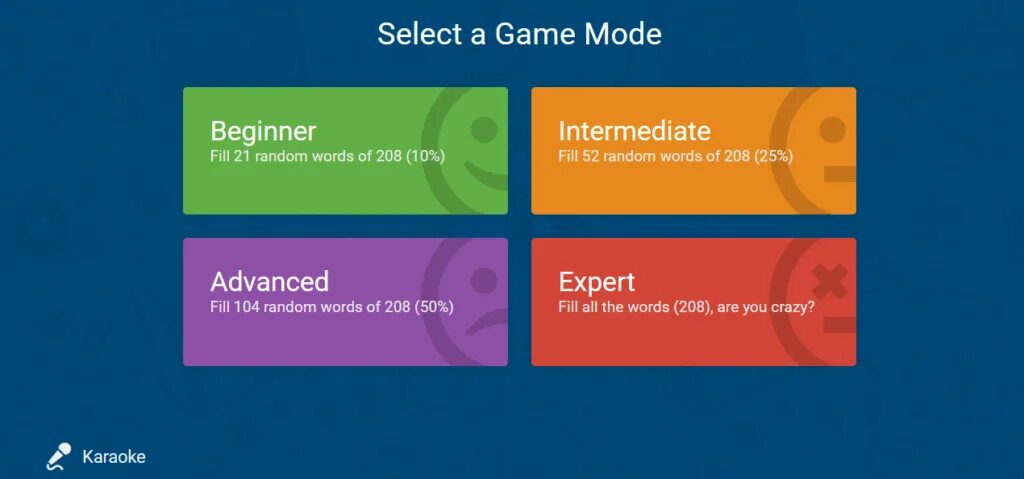 Select a Game Mode

Beginner
Fill 21 random words of 208 (10%)

Intermediate
Fill 52 random words of 208 (25%)

Advanced
Fill 104 random words of 208 (50%)

Expert
Fill all the words (208), are you crazy?

Karaoke